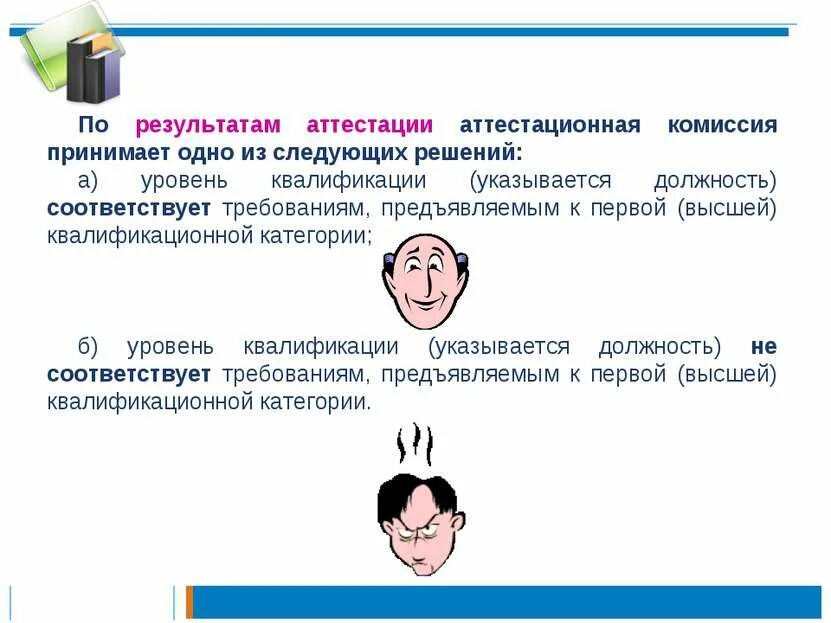 По результатам аттестации аттестационная комиссия принимает одно из следующих решений:

а) уровень квалификации (указывается должность) соответствует требованиям, предъявляемым к первой (высшей) квалификационной категории;

б) уровень квалификации (указывается должность) не соответствует требованиям, предъявляемым к первой (высшей) квалификационной категории.